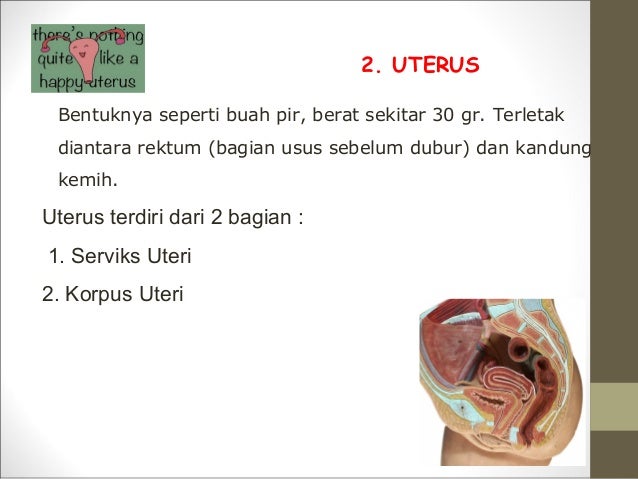 there's nothing quite like a happy uterus

2. UTERUS

Bentuknya seperti buah pir, berat sekitar 30 gr. Terletak diantara rektum (bagian usus sebelum dubur) dan kandung kemih.

Uterus terdiri dari 2 bagian :

1. Serviks Uteri

2. Korpus Uteri